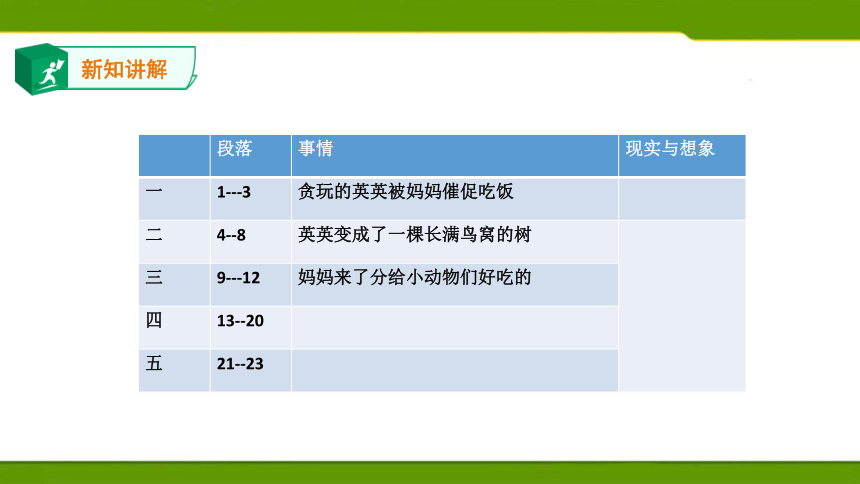 新知讲解

|  | 段落 | 事情 | 现实与想象 |
|---|---|---|---|
| 一 | 1---3 | 贪玩的英英被妈妈催促吃饭 |  |
| 二 | 4--8 | 英英变成了一棵长满鸟窝的树 |  |
| 三 | 9---12 | 妈妈来了分给小动物们好吃的 |  |
| 四 | 13--20 |  |  |
| 五 | 21--23 |  |  |